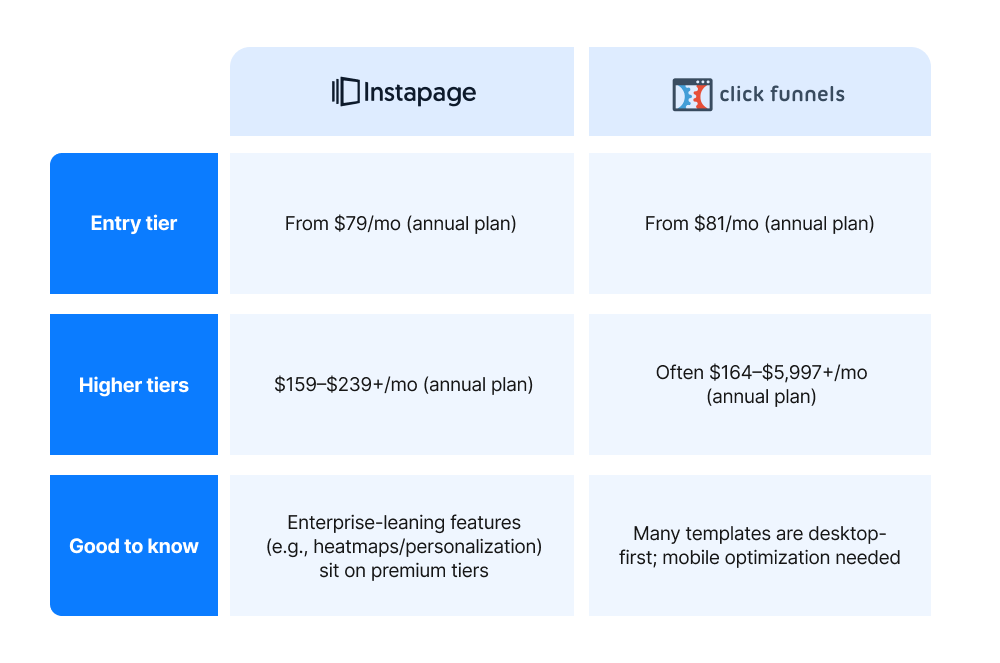 | | Instapage | click funnels |
|---|---|---|
| Entry tier | From \$79/mo (annual plan) | From \$81/mo (annual plan) |
| Higher tiers | \$159–\$239+/mo (annual plan) | Often \$164–\$5,997+/mo (annual plan) |
| Good to know | Enterprise-leaning features (e.g., heatmaps/personalization) sit on premium tiers | Many templates are desktop-first; mobile optimization needed |